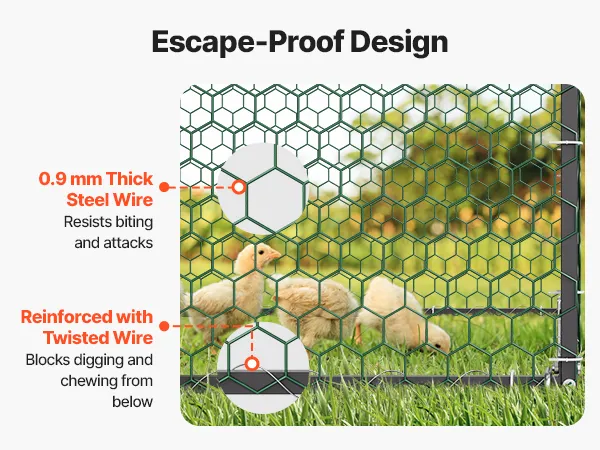 Escape-Proof Design

0.9 mm Thick Steel Wire

Resists biting and attacks

Reinforced with Twisted Wire

Blocks digging and chewing from below